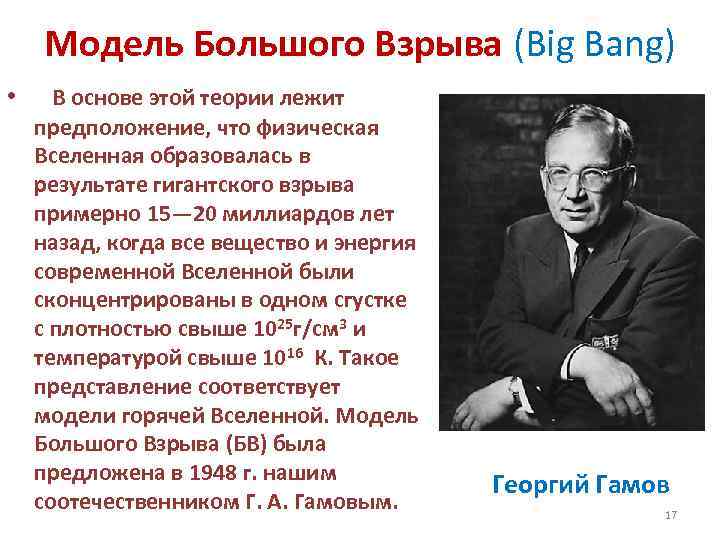 Модель Большого Взрыва (Big Bang)

• В основе этой теории лежит предположение, что физическая Вселенная образовалась в результате гигантского взрыва примерно 15—20 миллиардов лет назад, когда все вещество и энергия современной Вселенной были сконцентрированы в одном сгустке с плотностью свыше $10^{25}$г/см$^3$ и температурой свыше $10^{16}$ К. Такое представление соответствует модели горячей Вселенной. Модель Большого Взрыва (БВ) была предложена в 1948 г. нашим соотечественником Г. А. Гамовым.

Георгий Гамов

17